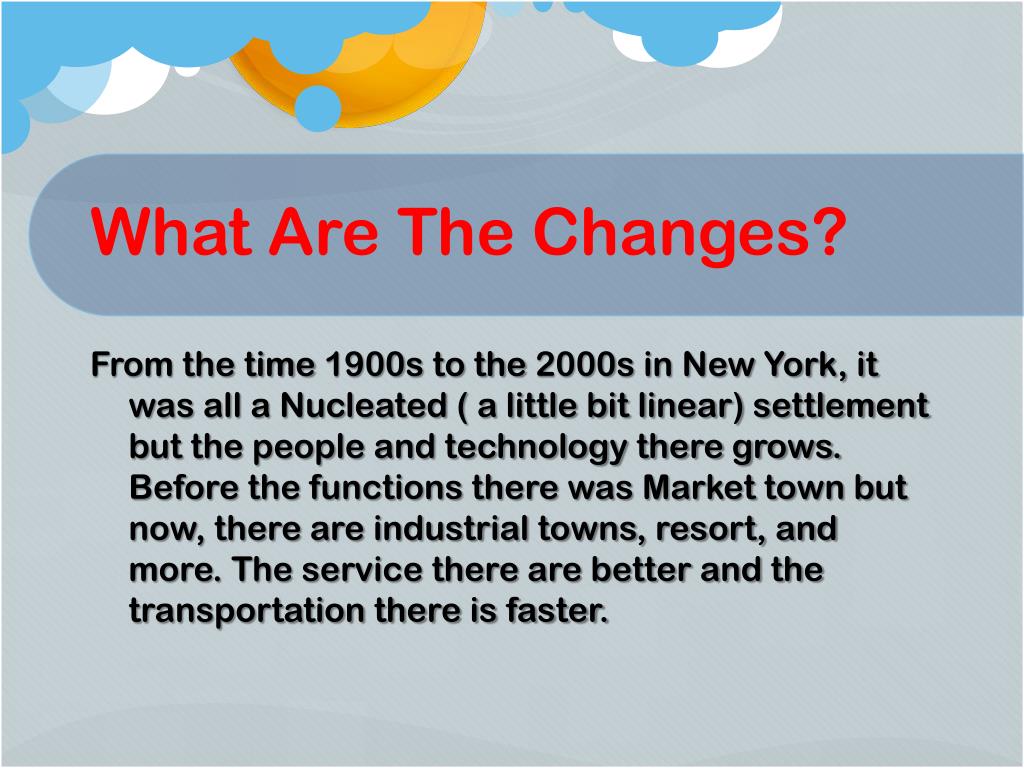 What Are The Changes?

From the time 1900s to the 2000s in New York, it was all a Nucleated ( a little bit linear) settlement but the people and technology there grows. Before the functions there was Market town but now, there are industrial towns, resort, and more. The service there are better and the transportation there is faster.